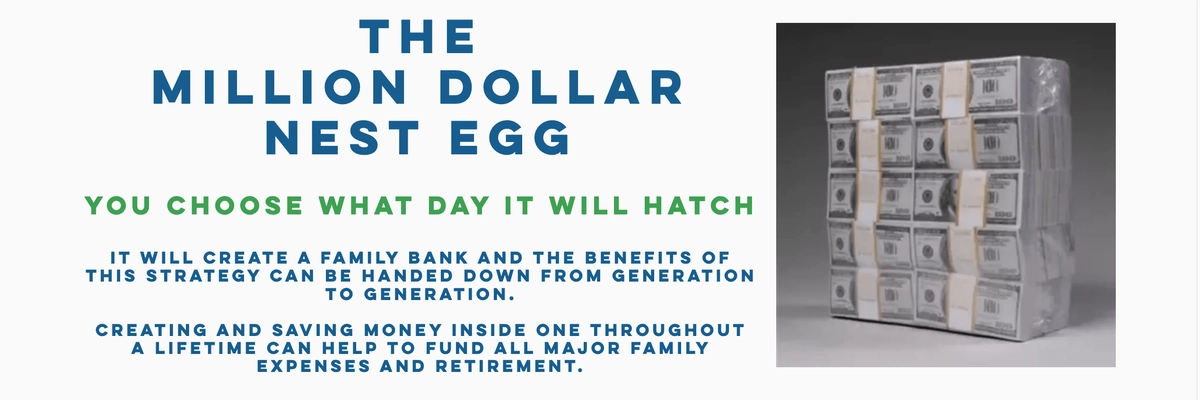 THE MILLION DOLLAR NEST EGG

YOU CHOOSE WHAT DAY IT WILL HATCH

IT WILL CREATE A FAMILY BANK AND THE BENEFITS OF THIS STRATEGY CAN BE HANDED DOWN FROM GENERATION TO GENERATION.

CREATING AND SAVING MONEY INSIDE ONE THROUGHOUT A LIFETIME CAN HELP TO FUND ALL MAJOR FAMILY EXPENSES AND RETIREMENT.